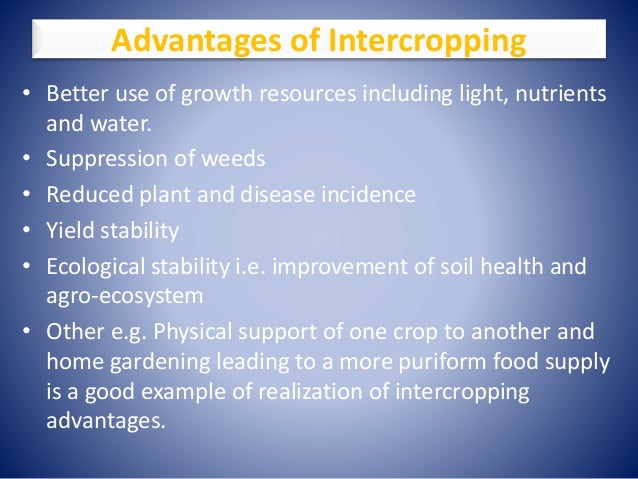 Advantages of Intercropping

• Better use of growth resources including light, nutrients and water.
• Suppression of weeds
• Reduced plant and disease incidence
• Yield stability
• Ecological stability i.e. improvement of soil health and agro-ecosystem
• Other e.g. Physical support of one crop to another and home gardening leading to a more puriform food supply is a good example of realization of intercropping advantages.